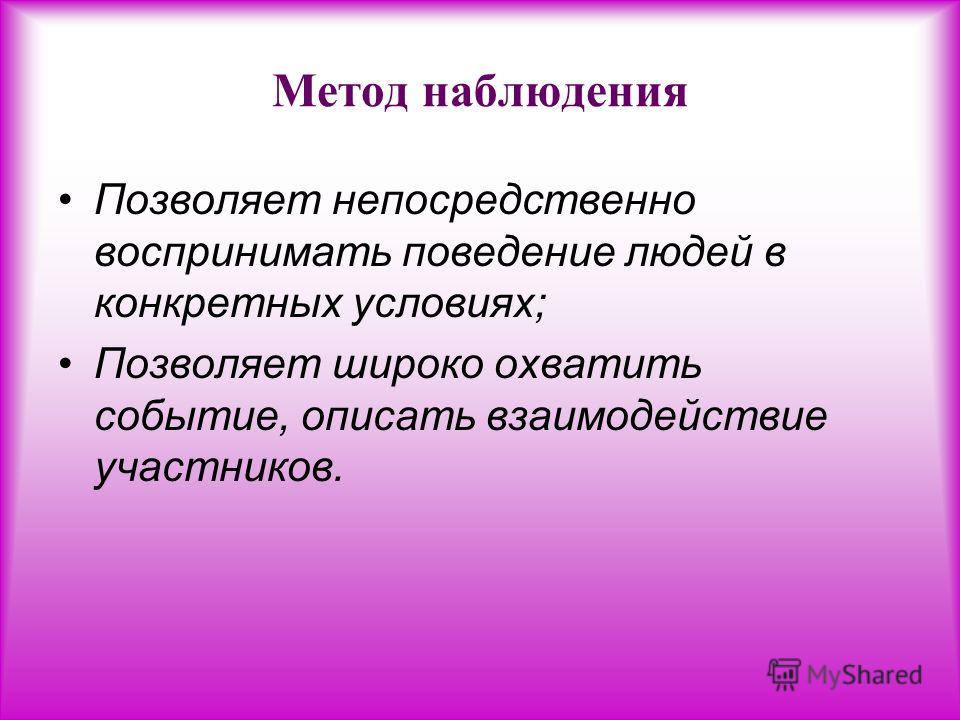 Метод наблюдения

• Позволяет непосредственно воспринимать поведение людей в конкретных условиях;
• Позволяет широко охватить событие, описать взаимодействие участников.

MyShared